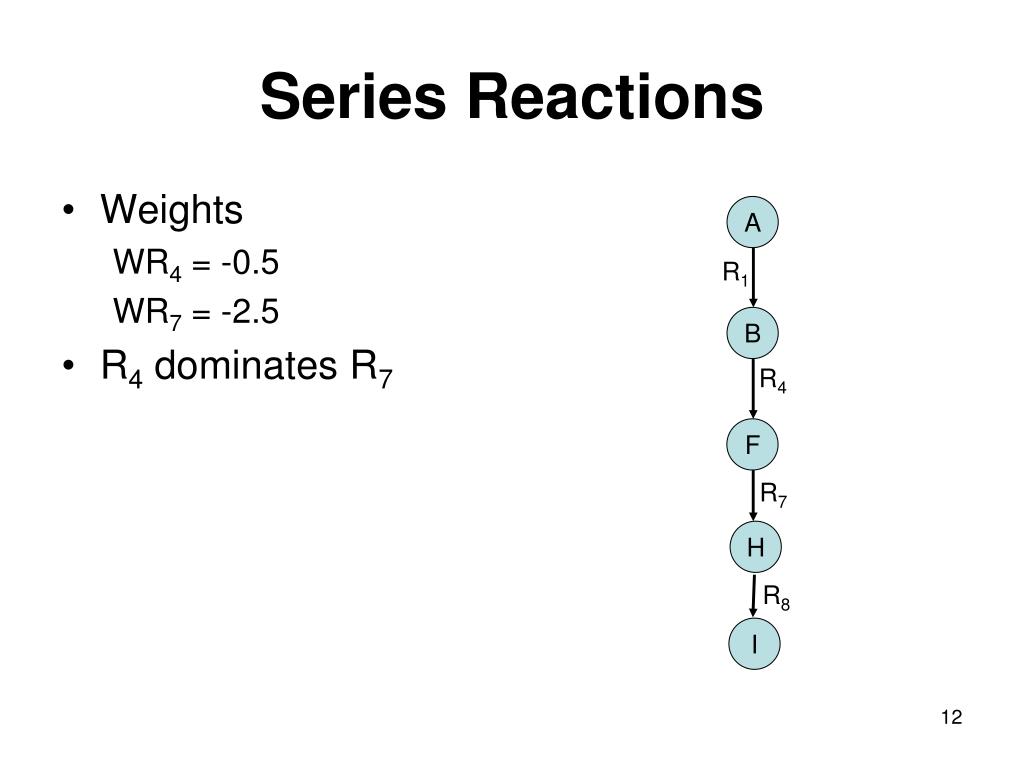 Series Reactions

• Weights

$WR_4$ = -0.5

$WR_7$ = -2.5

• $R_4$ dominates $R_7$

A

$R_1$

B

$R_4$

F

$R_7$

H

$R_8$

I

12